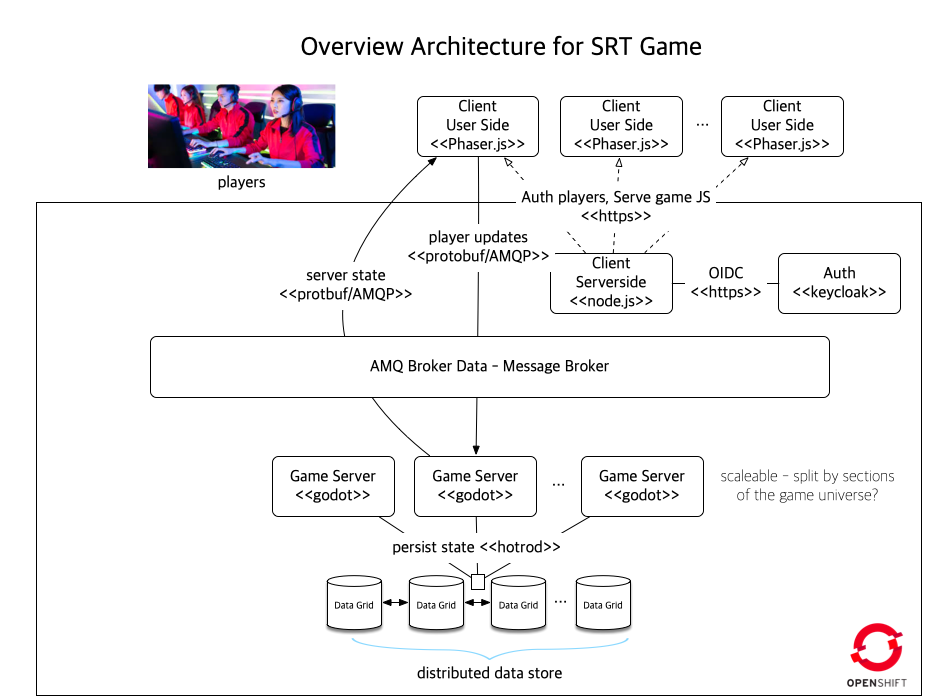 Overview Architecture for SRT Game

players

Client
User Side
<<Phaser.js>>

Client
User Side
<<Phaser.js>>

...

Client
User Side
<<Phaser.js>>

Auth players, Serve game JS
<<https>>

player updates
<<protobuf/AMQP>>

server state
<<protbuf/AMQP>>

Client
Serverside
<<node.js>>

OIDC
<<https>>

Auth
<<keycloak>>

AMQ Broker Data - Message Broker

Game Server
<<godot>>

Game Server
<<godot>>

...

Game Server
<<godot>>

scaleable - split by sections of the game universe?

persist state <<hotrod>>

Data Grid

Data Grid

Data Grid

...

Data Grid

distributed data store

OPENSHIFT